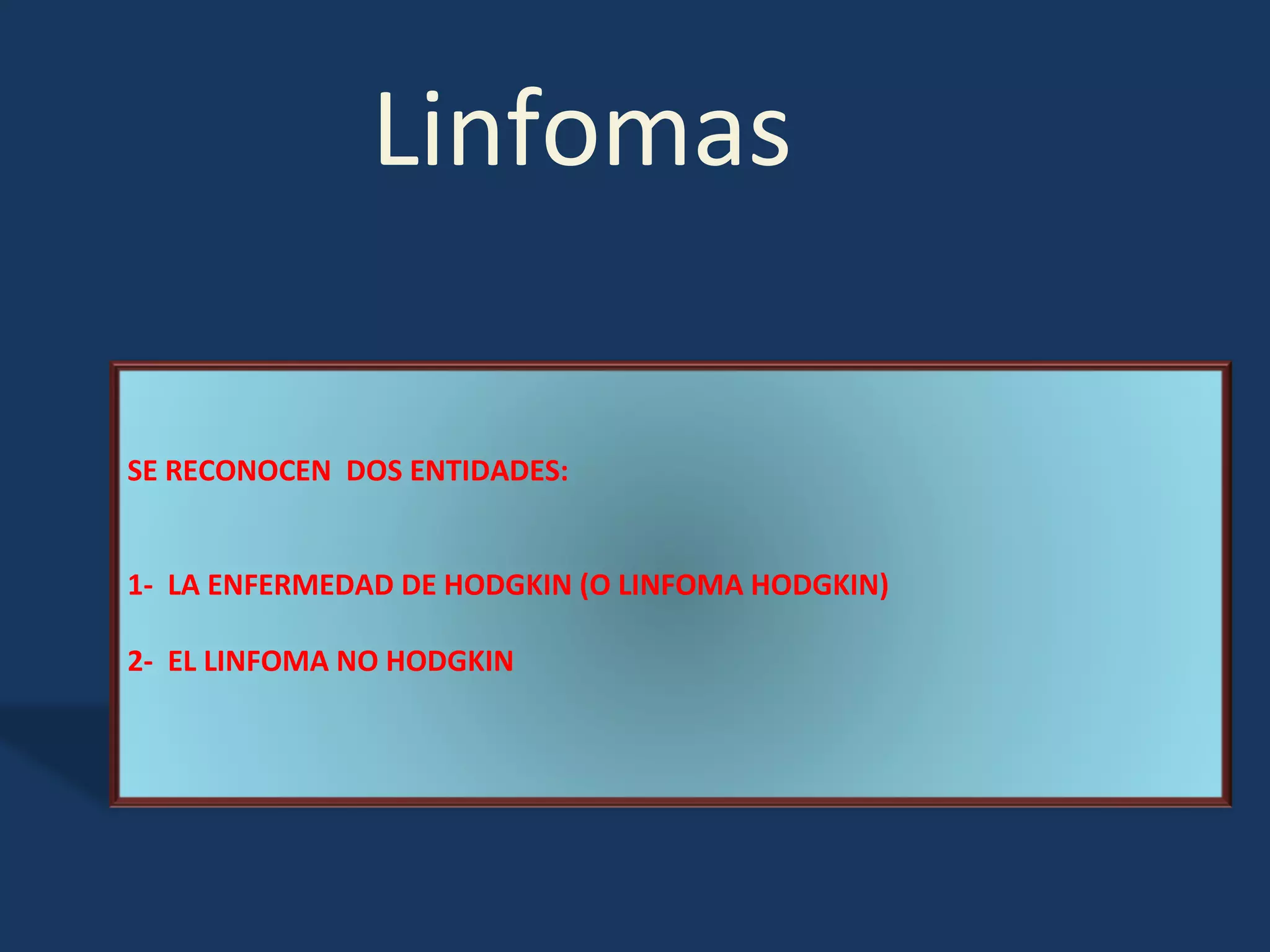 Linfomas

SE RECONOCEN DOS ENTIDADES:

1- LA ENFERMEDAD DE HODGKIN (O LINFOMA HODGKIN)

2- EL LINFOMA NO HODGKIN